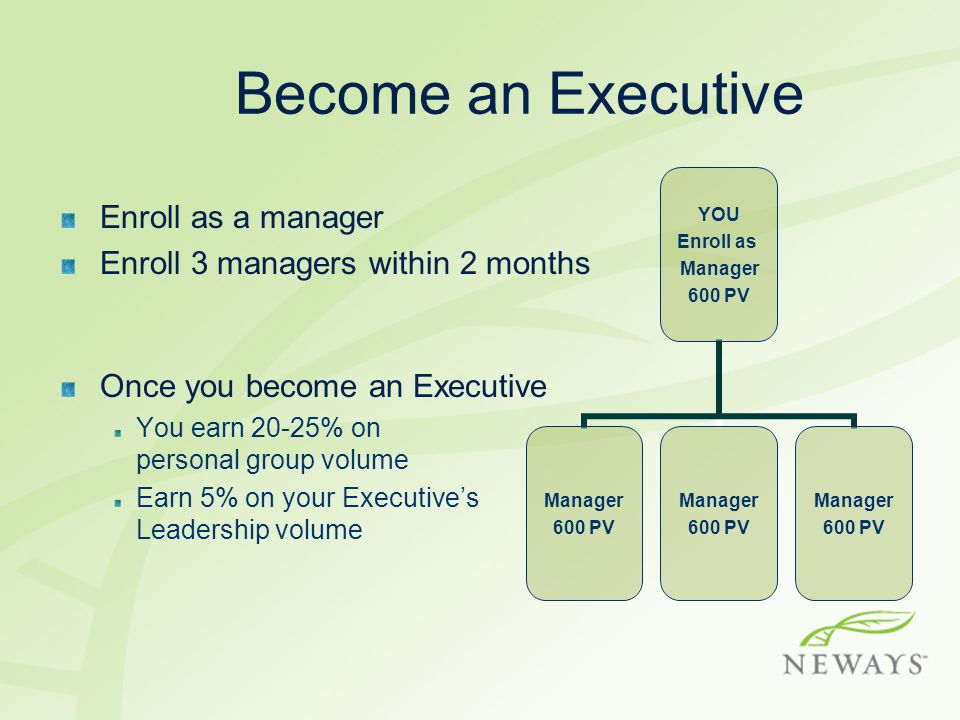 Become an Executive

Enroll as a manager
Enroll 3 managers within 2 months

Once you become an Executive
You earn 20-25% on personal group volume
Earn 5% on your Executive's Leadership volume

YOU
Enroll as
Manager
600 PV

Manager
600 PV

Manager
600 PV

Manager
600 PV

NEWAYS